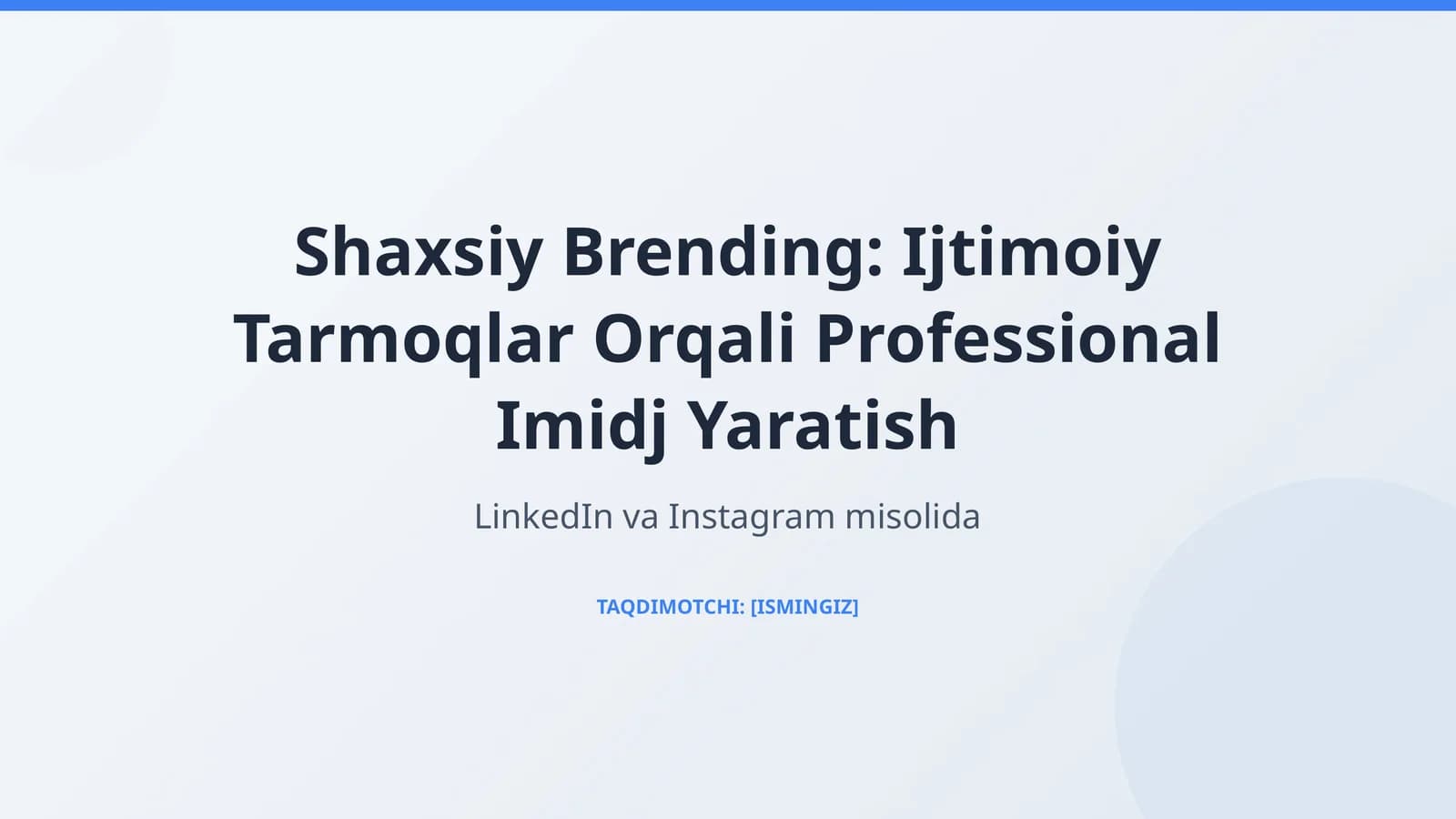 Shaxsiy Brending: Ijtimoiy Tarmoqlar Orqali Professional Imidj Yaratish

LinkedIn va Instagram misolida

TAQDIMOTCHI: [ISMINGIZ]